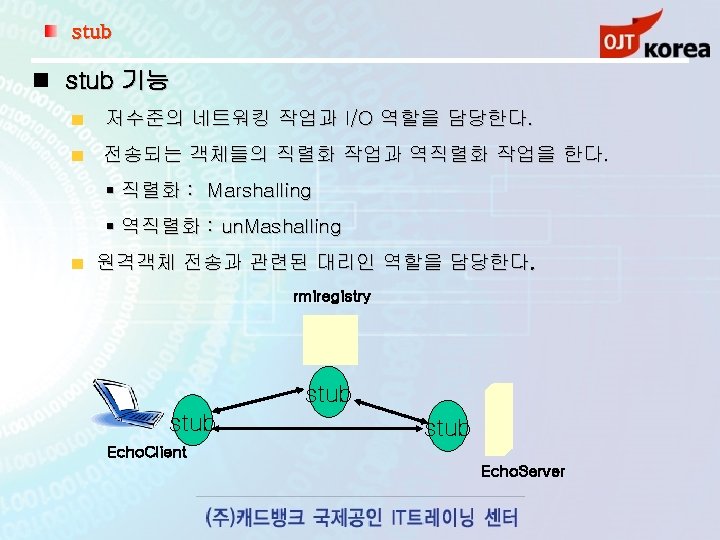 stub

OJT korea

stub 기능

저수준의 네트워킹 작업과 I/O 역할을 담당한다.

전송되는 객체들의 직렬화 작업과 역직렬화 작업을 한다.

직렬화 : Marshalling

역직렬화 : unMashalling

원격객체 전송과 관련된 대리인 역할을 담당한다.

rmiregistry

stub

stub

stub

EchoClient

EchoServer

(주)캐드뱅크 국제공인 IT트레이닝 센터